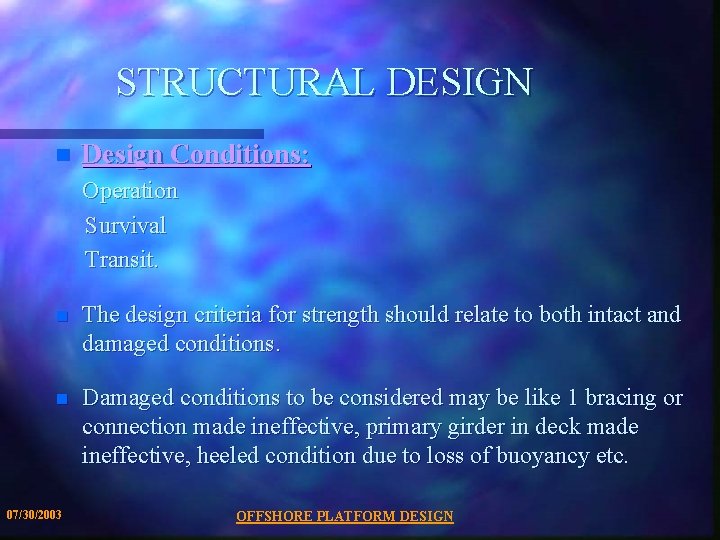 STRUCTURAL DESIGN

Design Conditions:
Operation
Survival
Transit.

The design criteria for strength should relate to both intact and damaged conditions.

Damaged conditions to be considered may be like 1 bracing or connection made ineffective, primary girder in deck made ineffective, heeled condition due to loss of buoyancy etc.

07/30/2003

OFFSHORE PLATFORM DESIGN